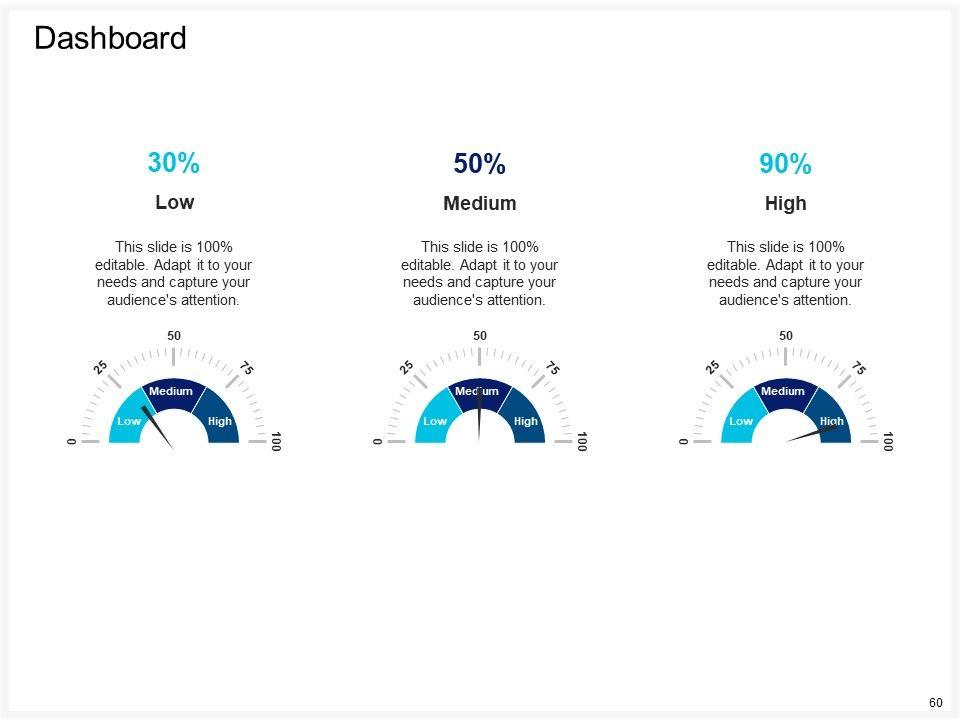 Dashboard

30%

Low

This slide is 100% editable. Adapt it to your needs and capture your audience's attention.

0 25 50 75 100
Low Medium High

50%

Medium

This slide is 100% editable. Adapt it to your needs and capture your audience's attention.

0 25 50 75 100
Low Medium High

90%

High

This slide is 100% editable. Adapt it to your needs and capture your audience's attention.

0 25 50 75 100
Low Medium High

60